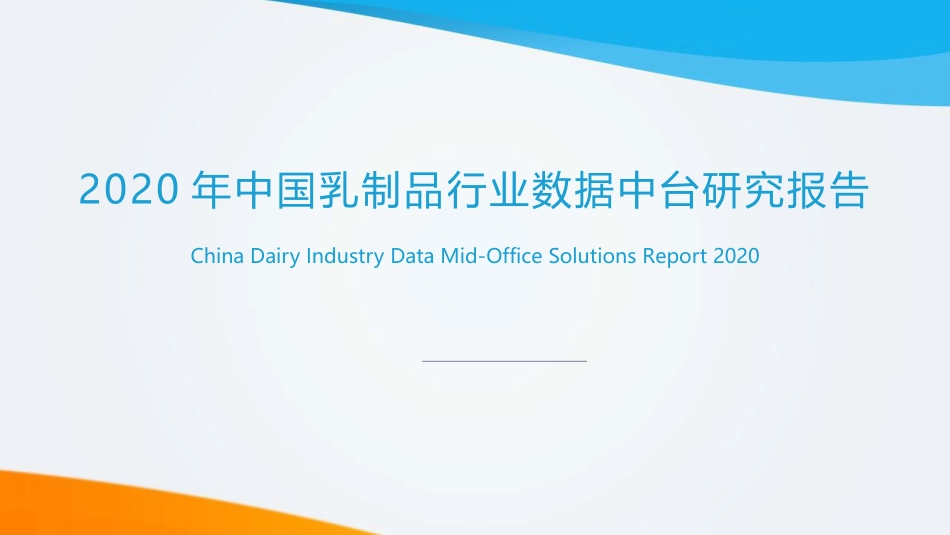 2020 年中国乳制品行业数据中台研究报告

China Dairy Industry Data Mid-Office Solutions Report 2020